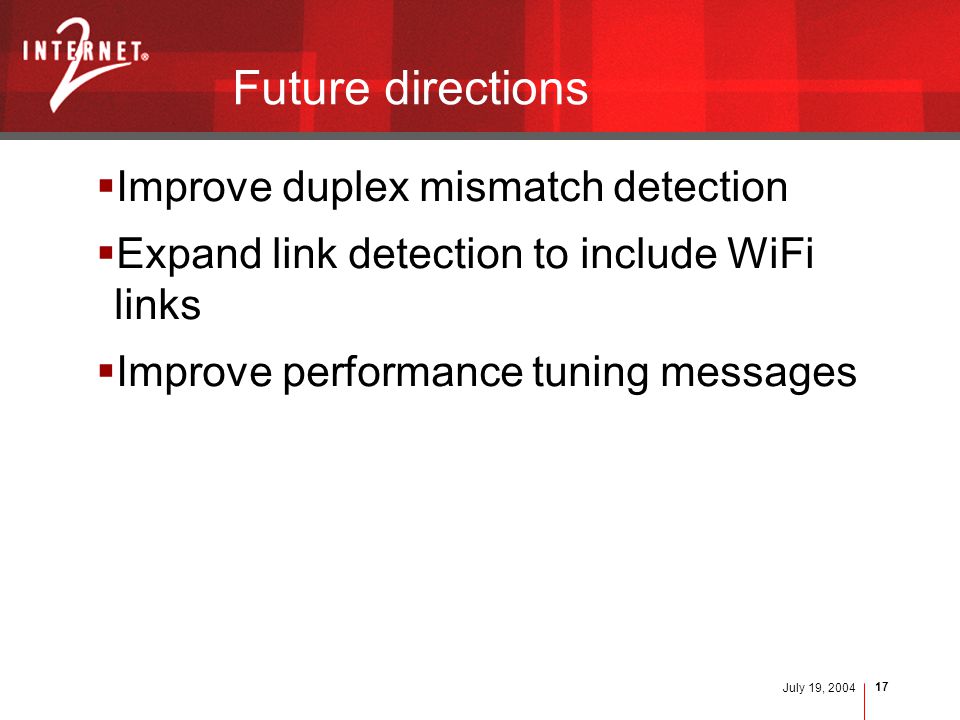 INTERNET® 2

Future directions

▪Improve duplex mismatch detection

▪Expand link detection to include WiFi links

▪Improve performance tuning messages

July 19, 2004 17